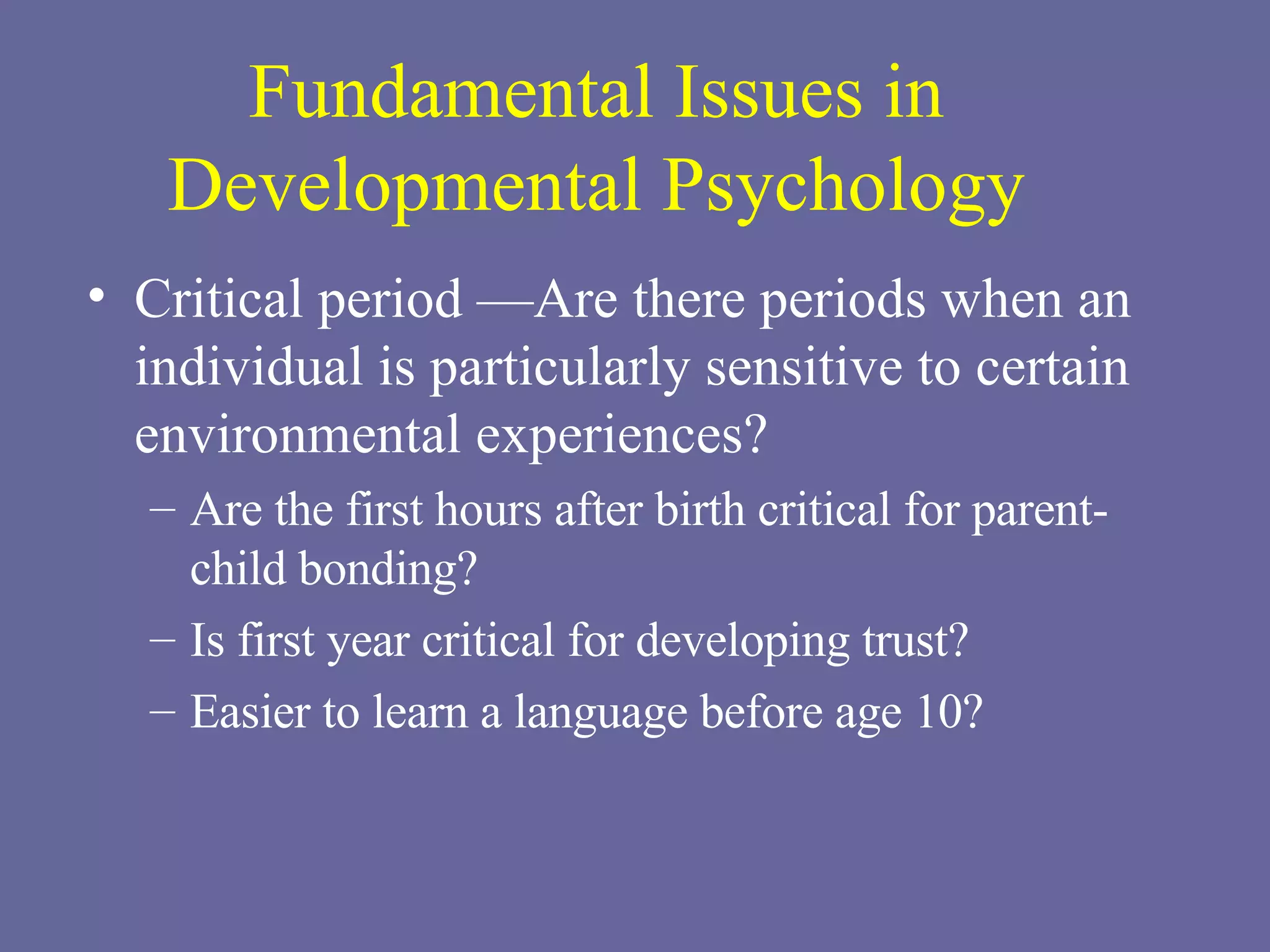 Fundamental Issues in Developmental Psychology

• Critical period —Are there periods when an individual is particularly sensitive to certain environmental experiences?

– Are the first hours after birth critical for parent-child bonding?

– Is first year critical for developing trust?

– Easier to learn a language before age 10?